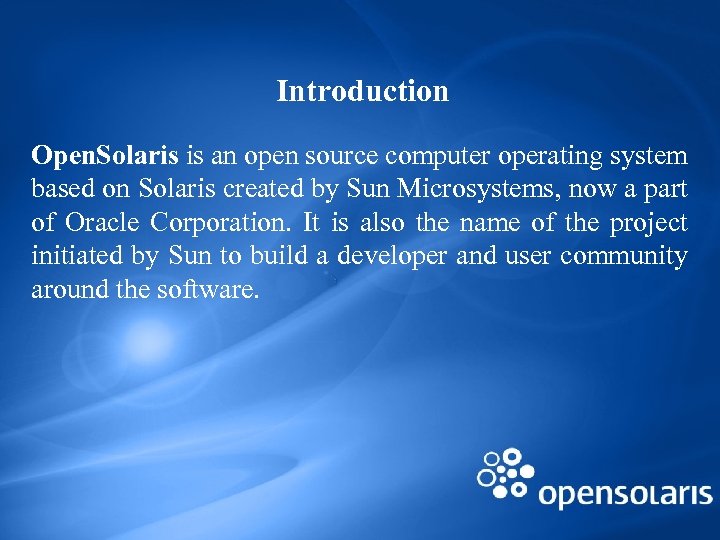 Introduction

OpenSolaris is an open source computer operating system based on Solaris created by Sun Microsystems, now a part of Oracle Corporation. It is also the name of the project initiated by Sun to build a developer and user community around the software.

opensolaris